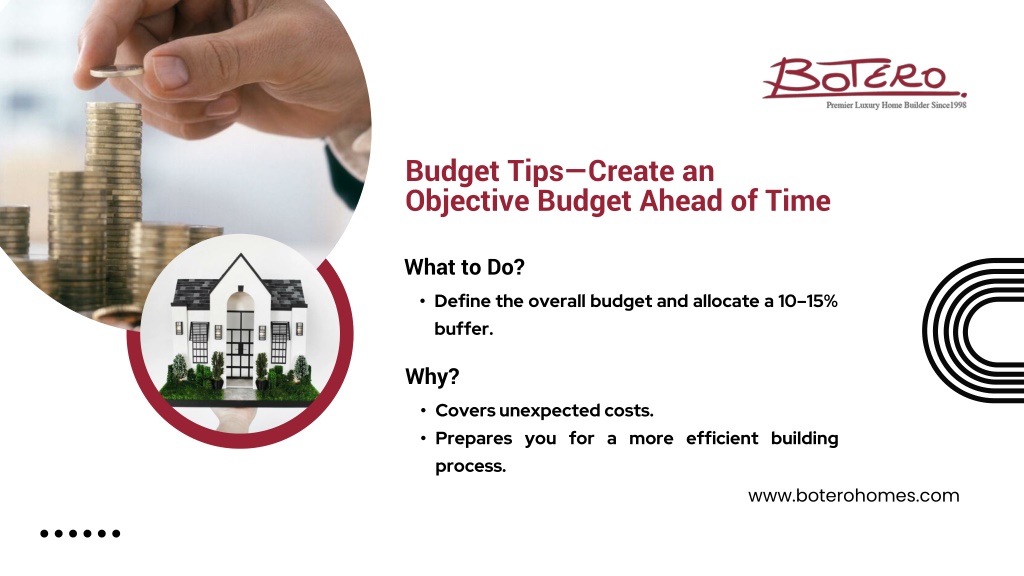 BOTERO.
Premier Luxury Home Builder Since1998

Budget Tips—Create an Objective Budget Ahead of Time

What to Do?

• Define the overall budget and allocate a 10–15% buffer.

Why?

• Covers unexpected costs.
• Prepares you for a more efficient building process.

www.boterohomes.com